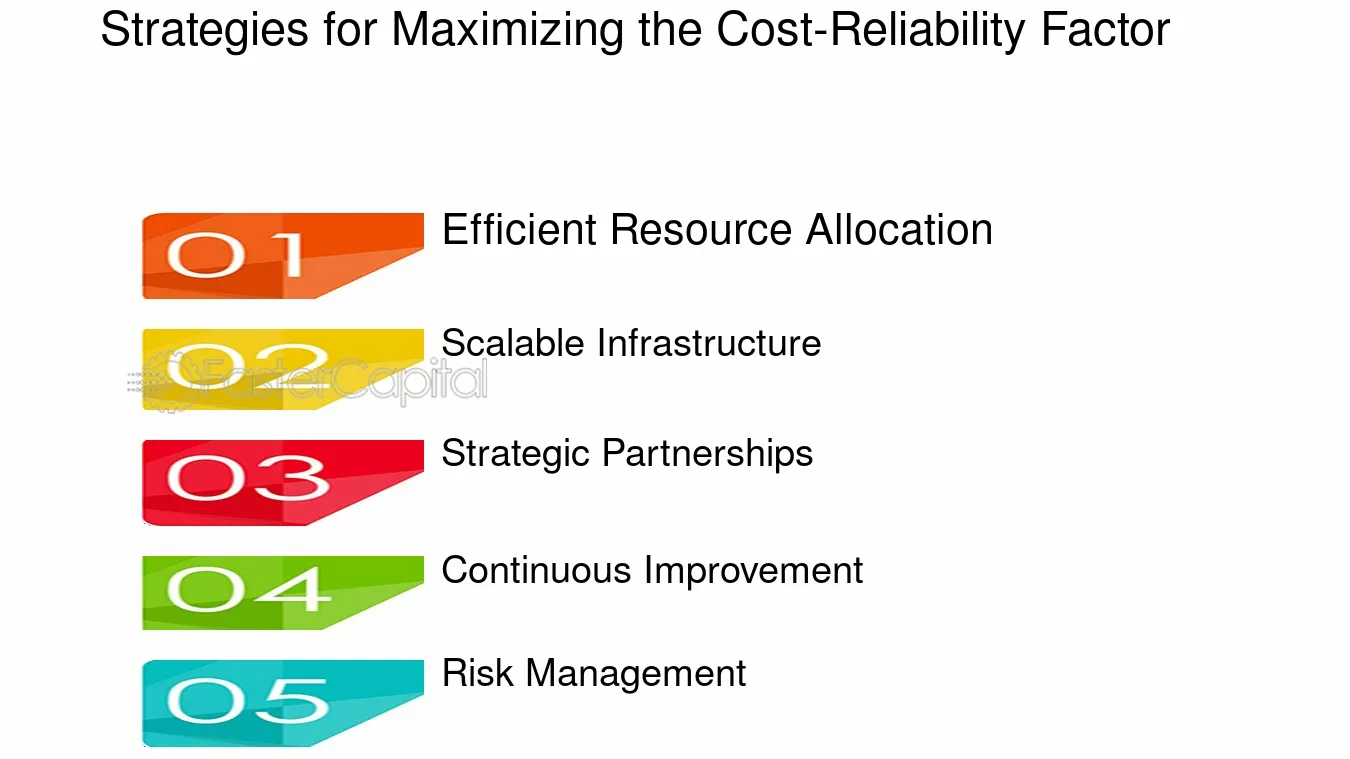 Strategies for Maximizing the Cost-Reliability Factor

01
Efficient Resource Allocation

02
Scalable Infrastructure

03
Strategic Partnerships

04
Continuous Improvement

05
Risk Management

FasterCapital